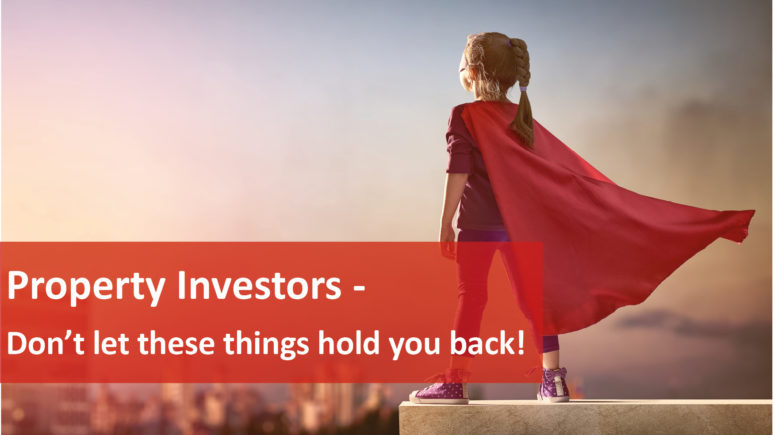 Property Investors -
Don’t let these things hold you back!